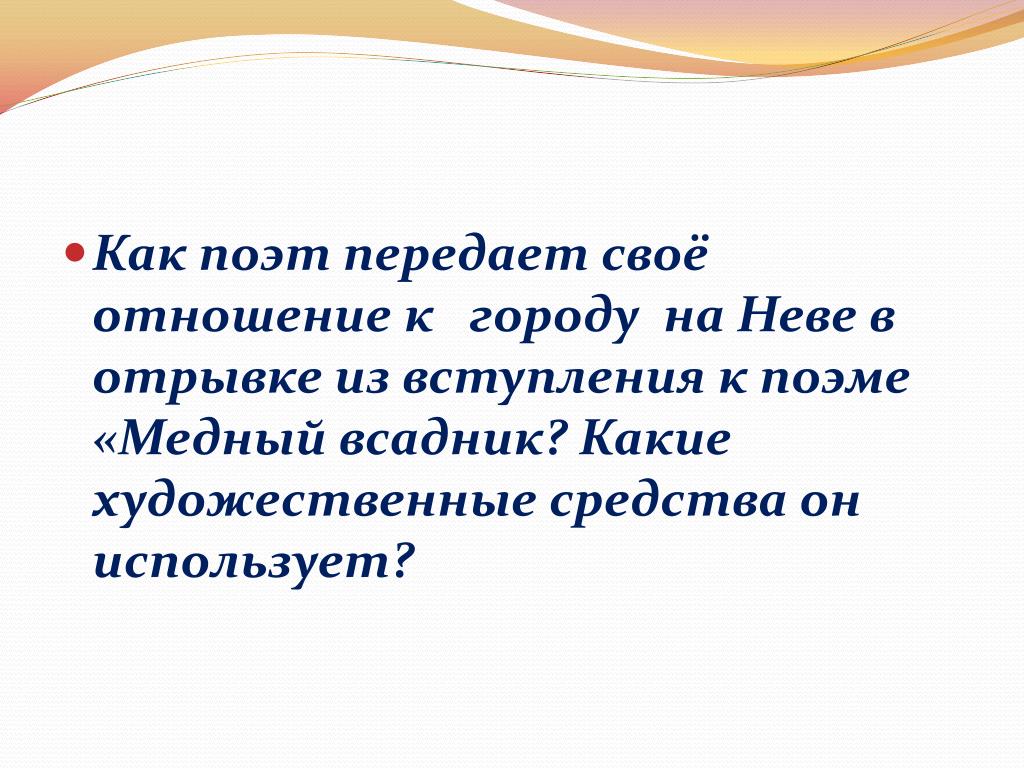 Как поэт передает своё отношение к городу на Неве в отрывке из вступления к поэме «Медный всадник? Какие художественные средства он использует?